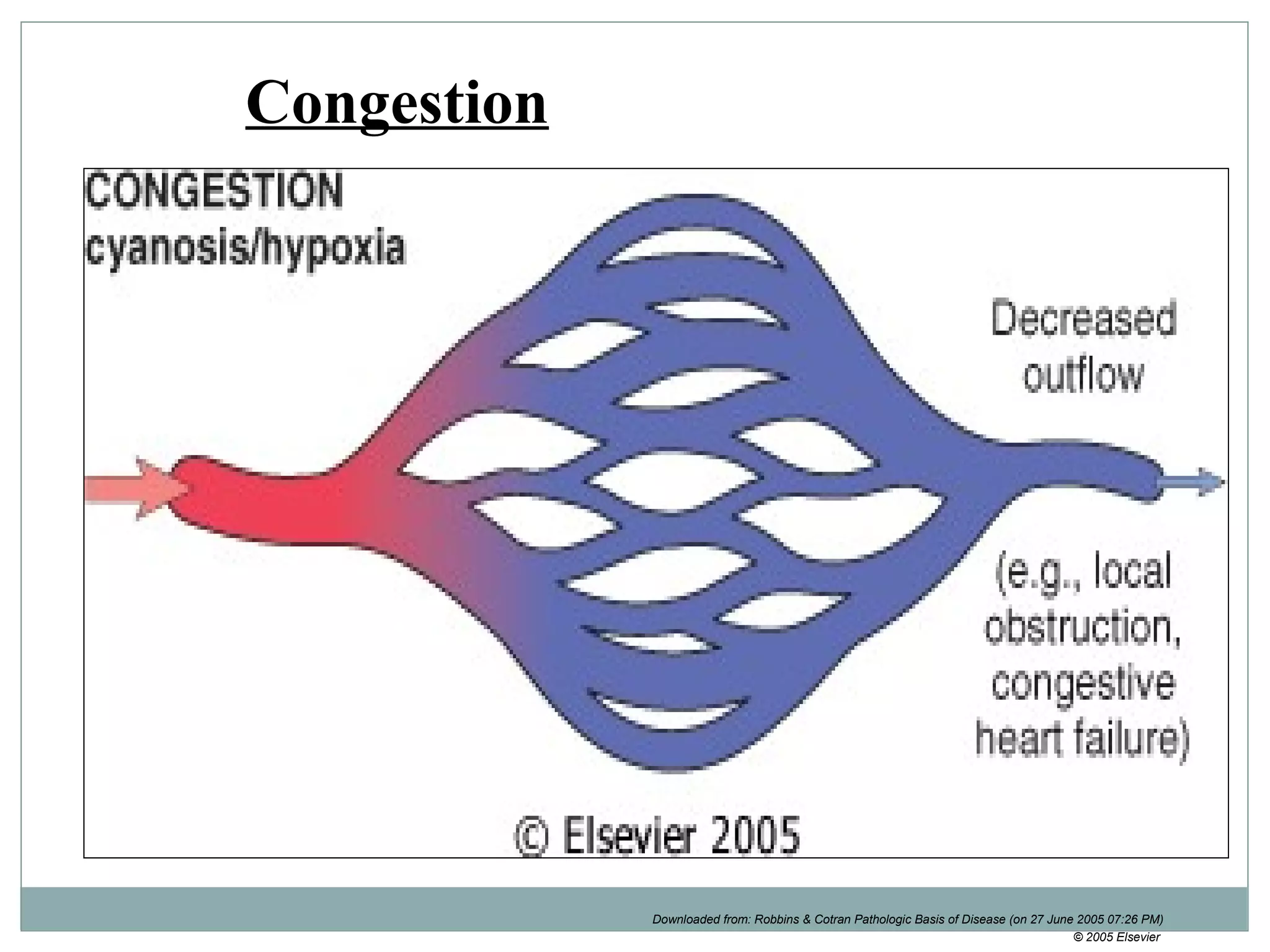 Congestion

CONGESTION
cyanosis/hypoxia

Decreased outflow

(e.g., local obstruction, congestive heart failure)

© Elsevier 2005

Downloaded from: Robbins & Cotran Pathologic Basis of Disease (on 27 June 2005 07:26 PM)
© 2005 Elsevier